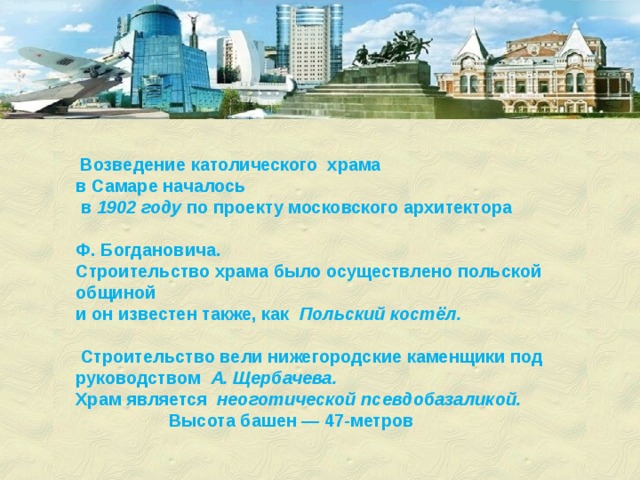 Возведение католического храма в Самаре началось в 1902 году по проекту московского архитектора

Ф. Богдановича. Строительство храма было осуществлено польской общиной и он известен также, как Польский костёл.

Строительство вели нижегородские каменщики под руководством А. Щербачева. Храм является неоготической псевдобазаликой. Высота башен — 47-метров